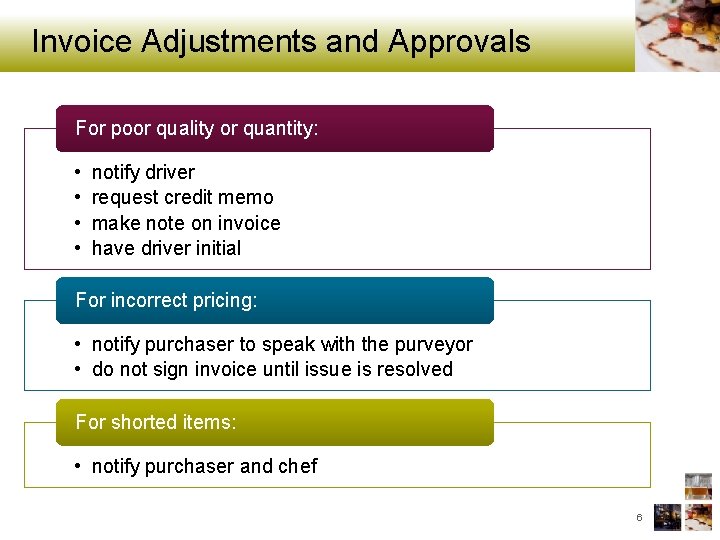 Invoice Adjustments and Approvals

For poor quality or quantity:

• notify driver
• request credit memo
• make note on invoice
• have driver initial

For incorrect pricing:

• notify purchaser to speak with the purveyor
• do not sign invoice until issue is resolved

For shorted items:

• notify purchaser and chef

6